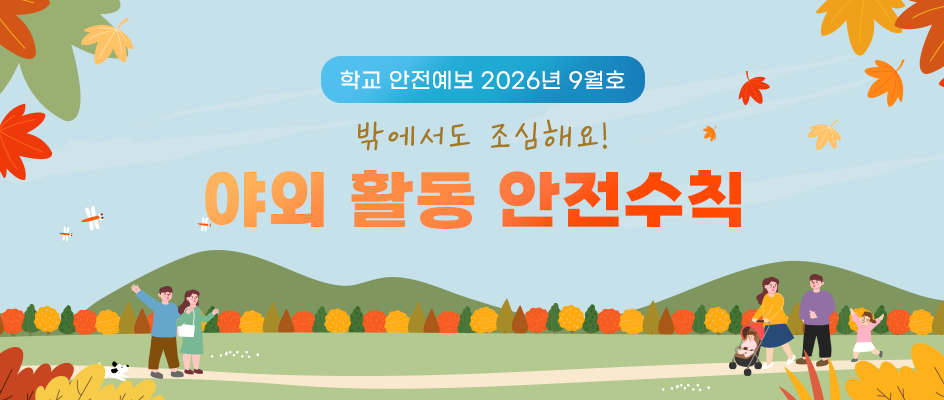 학교 안전예보 2026년 9월호

밖에서도 조심해요!

야외 활동 안전수칙